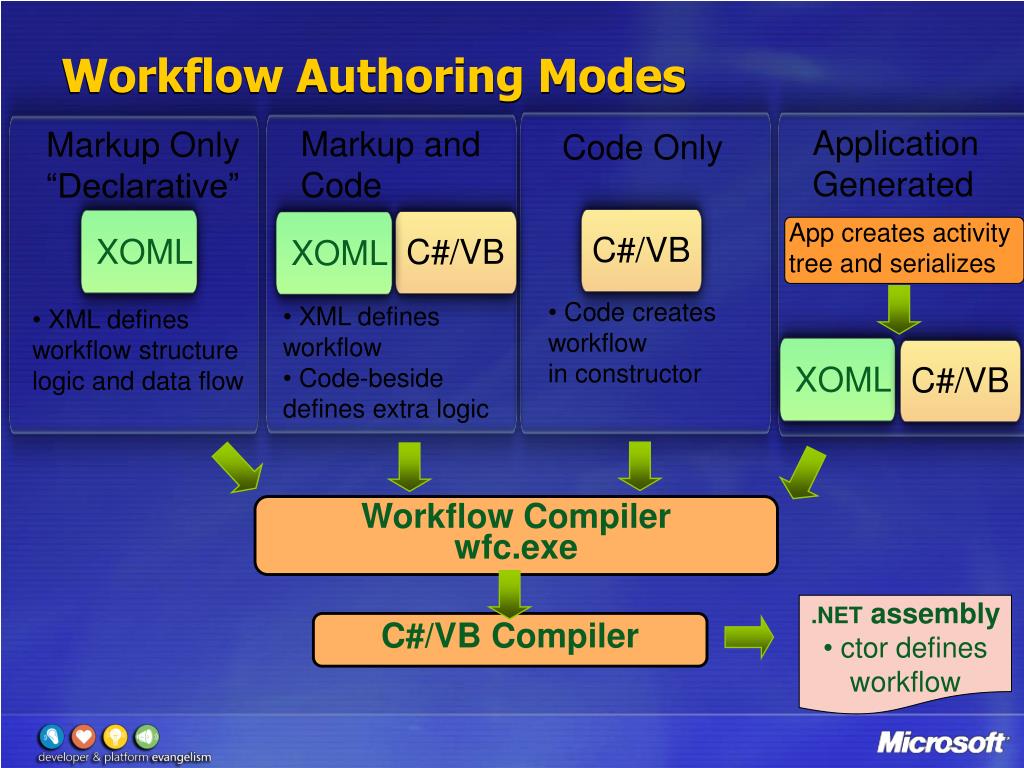 Workflow Authoring Modes

Markup Only “Declarative”

XOML

• XML defines workflow structure logic and data flow

Markup and Code

XOML C#/VB

• XML defines workflow
• Code-beside defines extra logic

Code Only

C#/VB

• Code creates workflow in constructor

Application Generated

App creates activity tree and serializes

XOML C#/VB

Workflow Compiler wfc.exe

C#/VB Compiler

.NET assembly
• ctor defines workflow

developer & platform evangelism

Microsoft